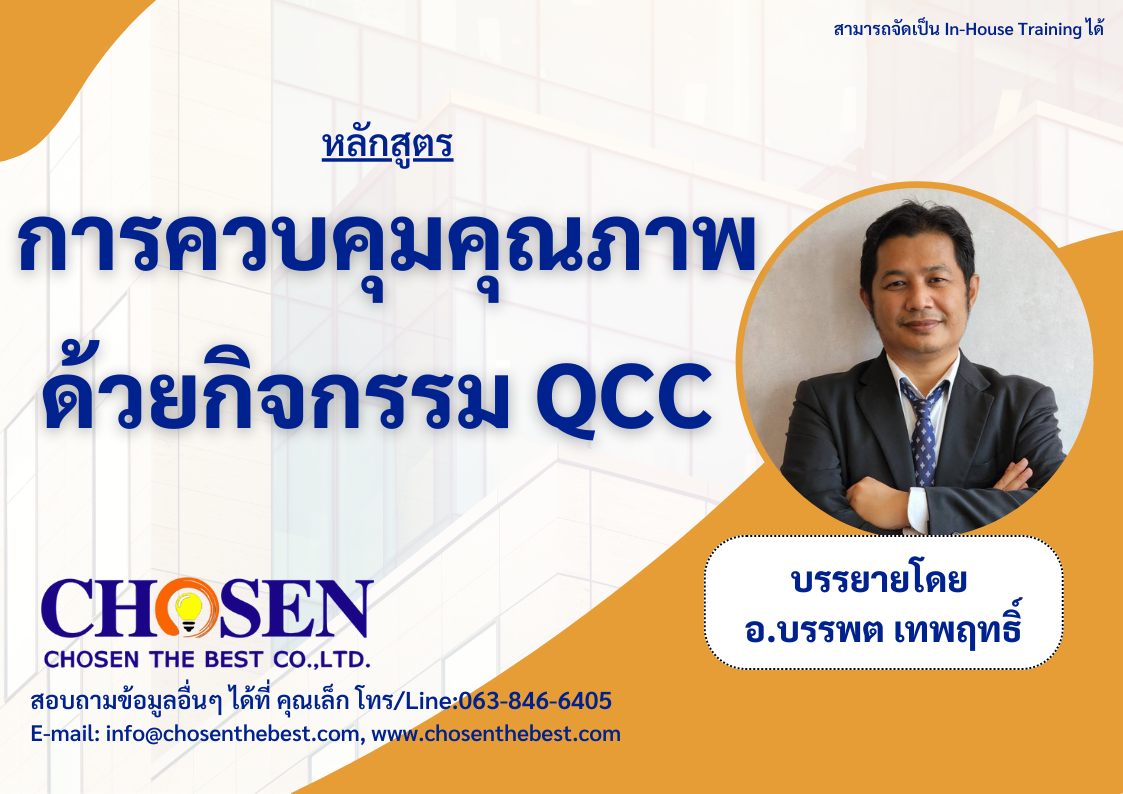 สามารถจัดเป็น In-House Training ได้

หลักสูตร

การควบคุมคุณภาพ
ด้วยกิจกรรม QCC

บรรยายโดย
อ.บรรพต เทพฤทธิ์

CHOSEN
CHOSEN THE BEST CO.,LTD.

สอบถามข้อมูลอื่นๆ ได้ที่ คุณเล็ก โทร/Line:063-846-6405
E-mail: info@chosenthebest.com, www.chosenthebest.com